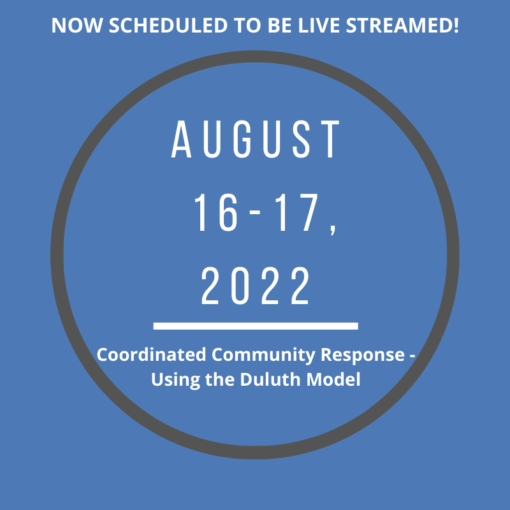 NOW SCHEDULED TO BE LIVE STREAMED!

AUGUST
16-17,
2022

Coordinated Community Response - Using the Duluth Model